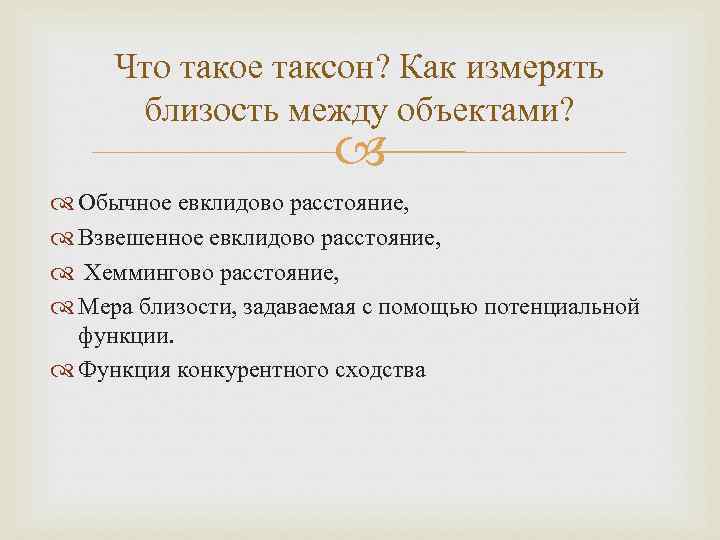 Что такое таксон? Как измерять близость между объектами?

Обычное евклидово расстояние,

Взвешенное евклидово расстояние,

Хеммингово расстояние,

Мера близости, задаваемая с помощью потенциальной функции.

Функция конкурентного сходства